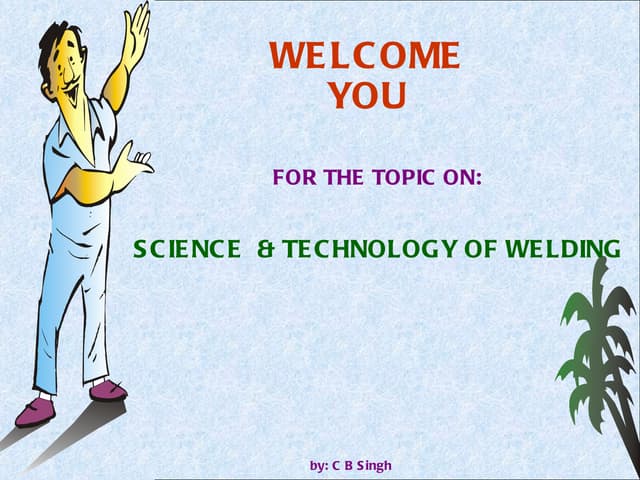 WELCOME
YOU

FOR THE TOPIC ON:

SCIENCE & TECHNOLOGY OF WELDING

by: C B Singh